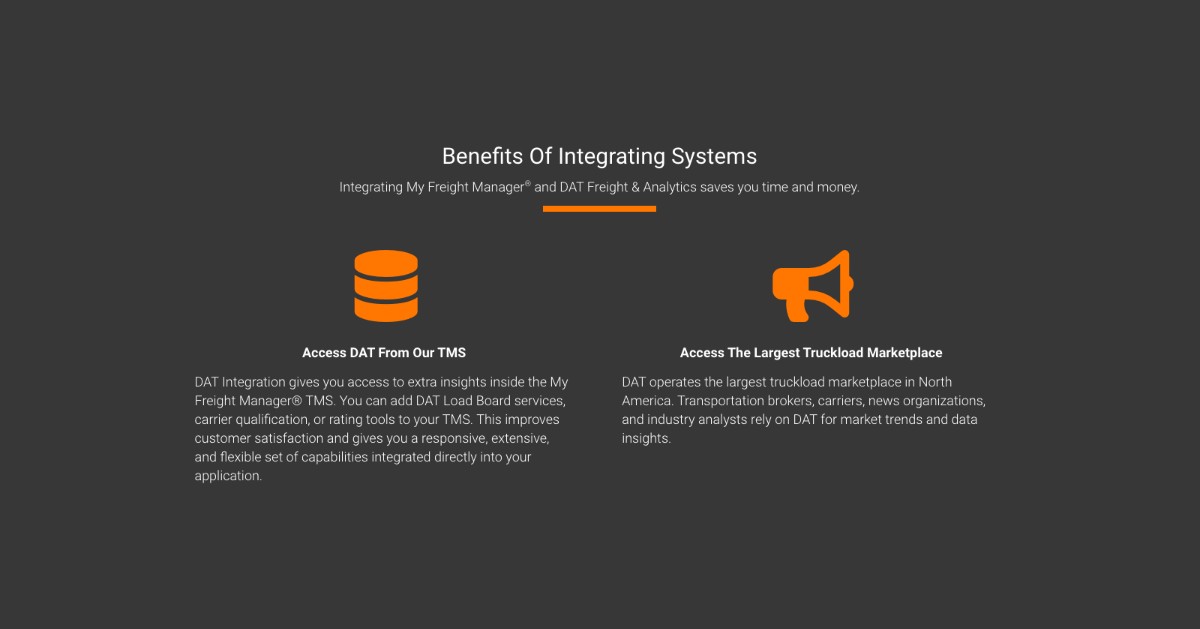 Benefits Of Integrating Systems

Integrating My Freight Manager® and DAT Freight & Analytics saves you time and money.

Access DAT From Our TMS

DAT Integration gives you access to extra insights inside the My Freight Manager® TMS. You can add DAT Load Board services, carrier qualification, or rating tools to your TMS. This improves customer satisfaction and gives you a responsive, extensive, and flexible set of capabilities integrated directly into your application.

Access The Largest Truckload Marketplace

DAT operates the largest truckload marketplace in North America. Transportation brokers, carriers, news organizations, and industry analysts rely on DAT for market trends and data insights.